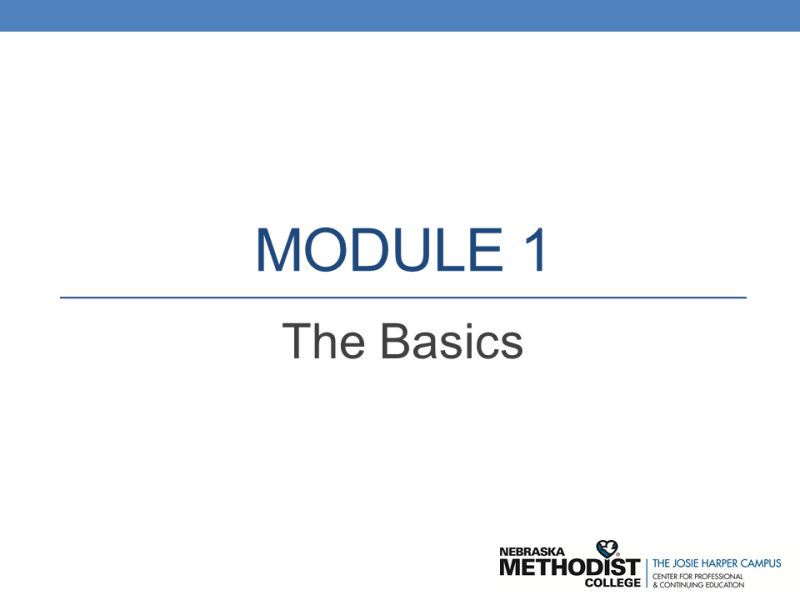 MODULE 1

The Basics

NEBRASKA METHODIST COLLEGE

THE JOSIE HARPER CAMPUS
CENTER FOR PROFESSIONAL & CONTINUING EDUCATION